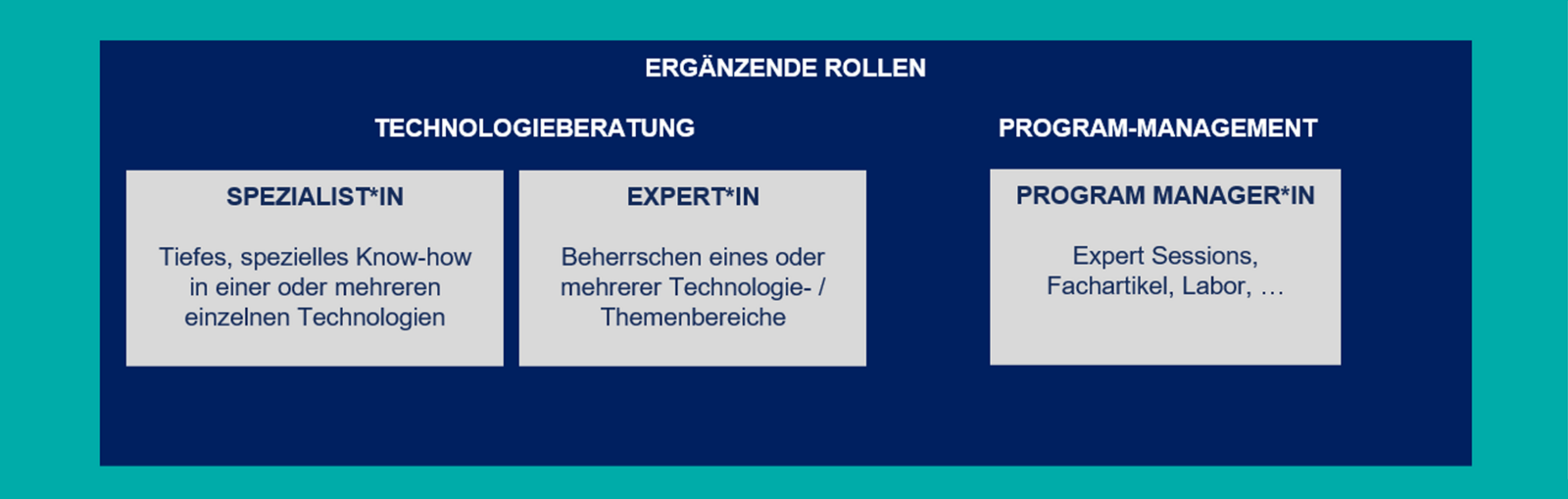 ERGÄNZENDE ROLLEN

TECHNOLOGIEBERATUNG

SPEZIALIST*IN

Tiefes, spezielles Know-how in einer oder mehreren einzelnen Technologien

EXPERT*IN

Beherrschen eines oder mehrerer Technologie- / Themenbereiche

PROGRAM-MANAGEMENT

PROGRAM MANAGER*IN

Expert Sessions, Fachartikel, Labor, …